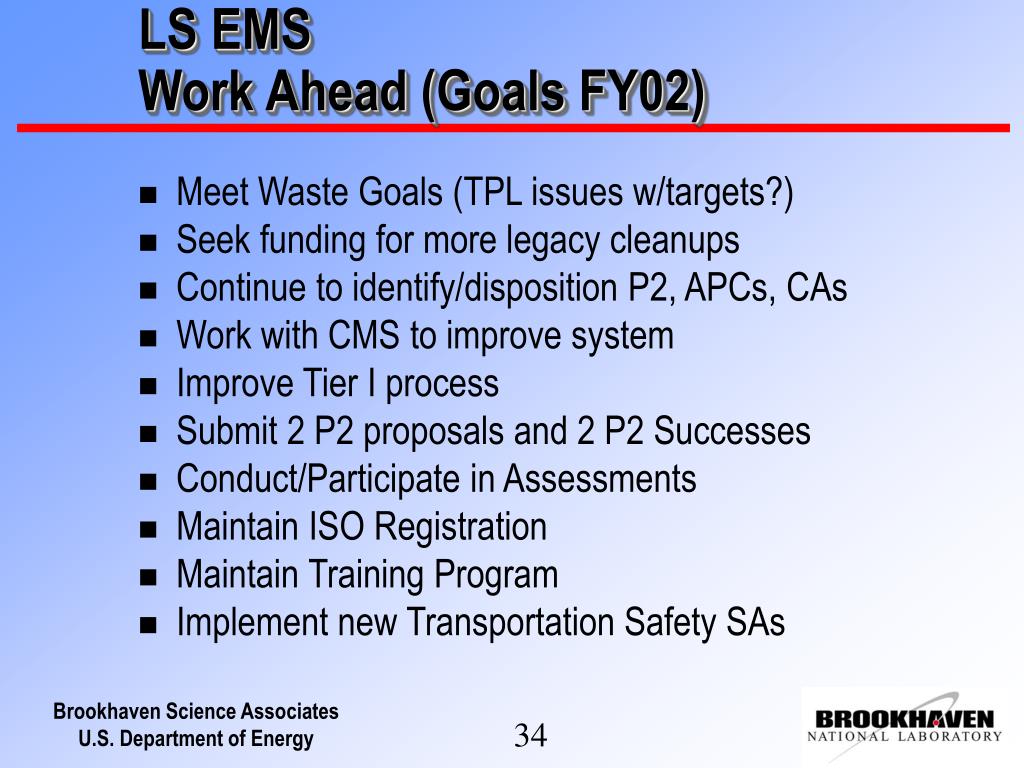 LS EMS
Work Ahead (Goals FY02)

- Meet Waste Goals (TPL issues w/targets?)
- Seek funding for more legacy cleanups
- Continue to identify/disposition P2, APCs, CAs
- Work with CMS to improve system
- Improve Tier I process
- Submit 2 P2 proposals and 2 P2 Successes
- Conduct/Participate in Assessments
- Maintain ISO Registration
- Maintain Training Program
- Implement new Transportation Safety SAs

Brookhaven Science Associates
U.S. Department of Energy

34

BROOKHAVEN
NATIONAL LABORATORY